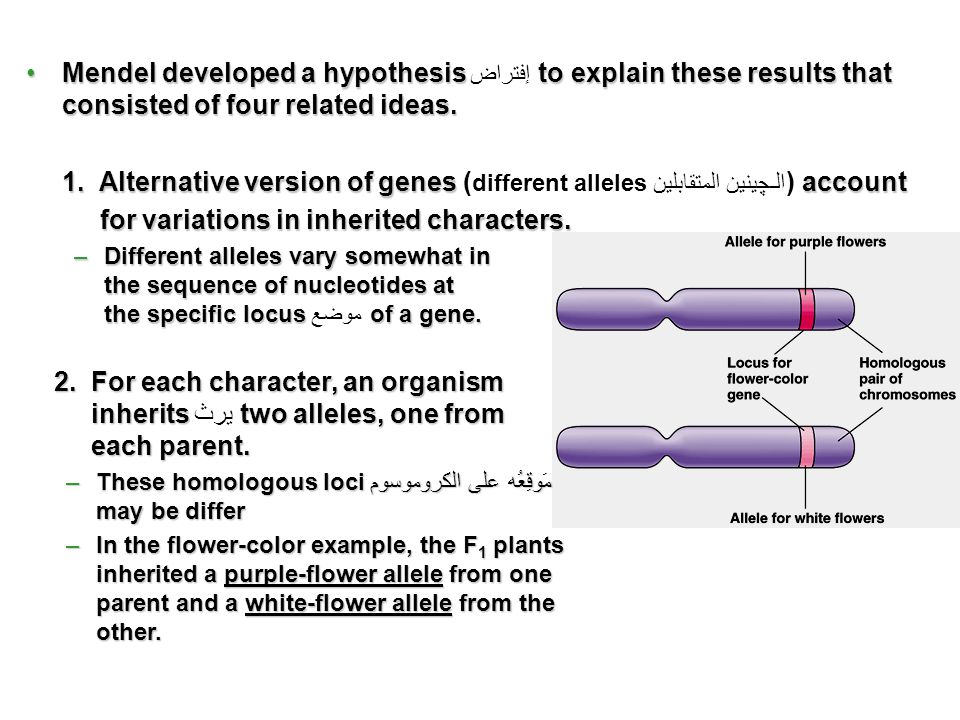 • Mendel developed a hypothesis إفتراض to explain these results that consisted of four related ideas.

1. Alternative version of genes (different alleles الـچينين المتقابلين) account for variations in inherited characters.

– Different alleles vary somewhat in the sequence of nucleotides at the specific locus موضع of a gene.

2. For each character, an organism inherits يرث two alleles, one from each parent.

– These homologous loci مَوقِعُه على الكروموسوم may be differ

– In the flower-color example, the $F_1$ plants inherited a purple-flower allele from one parent and a white-flower allele from the other.

Allele for purple flowers

Locus for flower-color gene

Homologous pair of chromosomes

Allele for white flowers